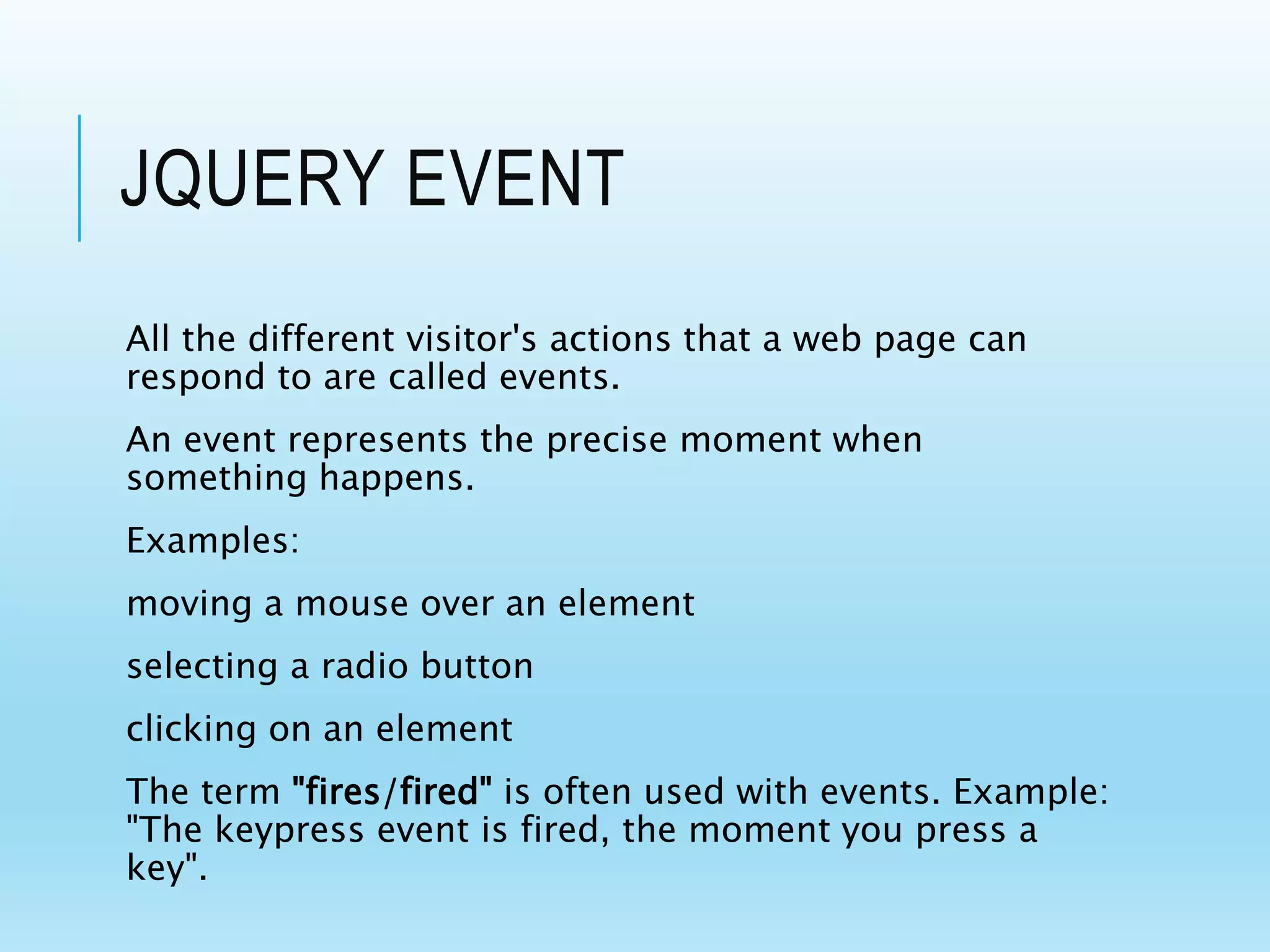 JQUERY EVENT

All the different visitor's actions that a web page can respond to are called events.

An event represents the precise moment when something happens.

Examples:

moving a mouse over an element

selecting a radio button

clicking on an element

The term "fires/fired" is often used with events. Example: "The keypress event is fired, the moment you press a key".